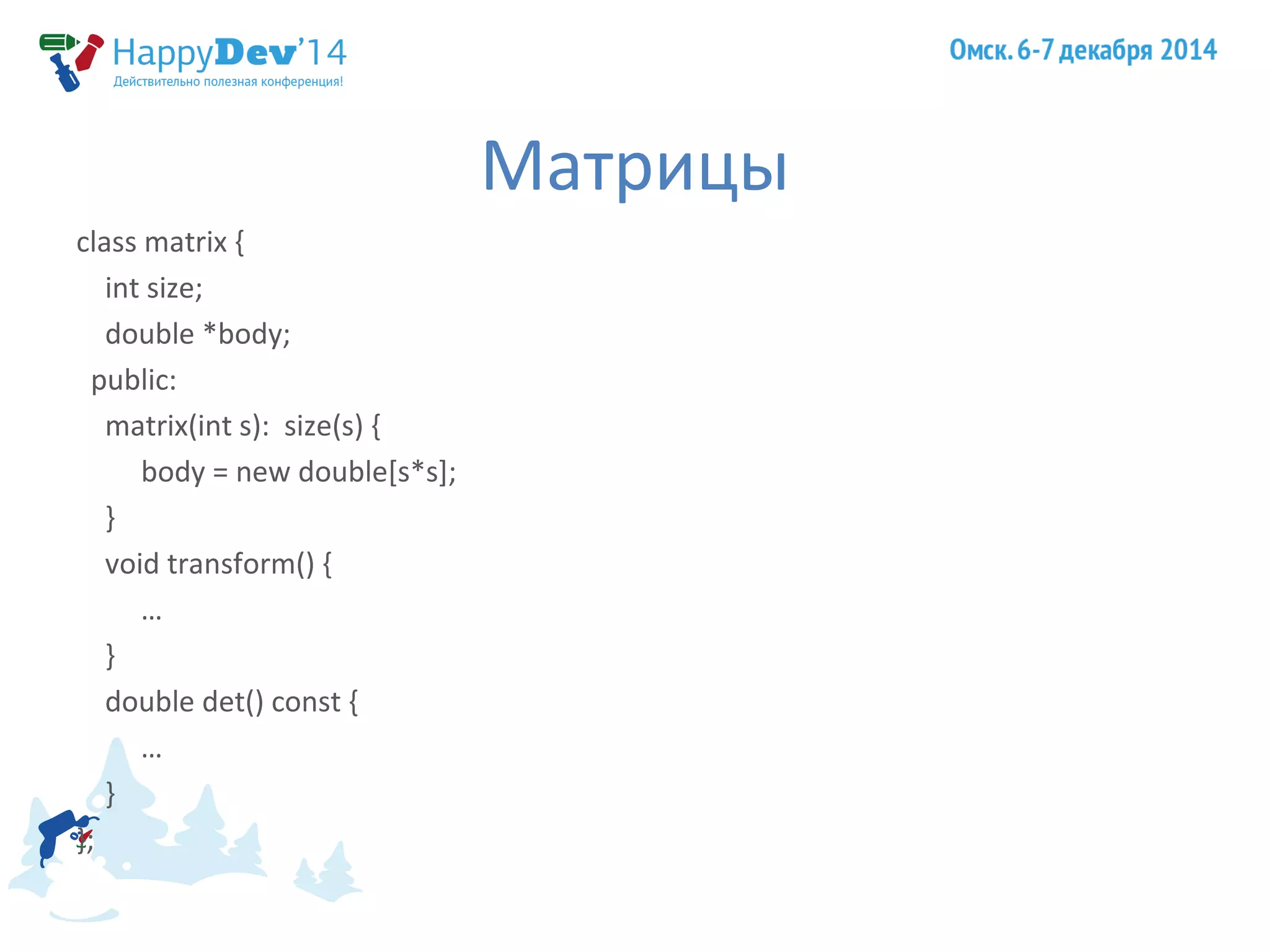 HappyDev'14
Действительно полезная конференция!

Омск. 6-7 декабря 2014

Матрицы

class matrix {
int size;
double *body;
public:
matrix(int s): size(s) {
body = new double[s*s];
}
void transform() {
...
}
double det() const {
...
}
};